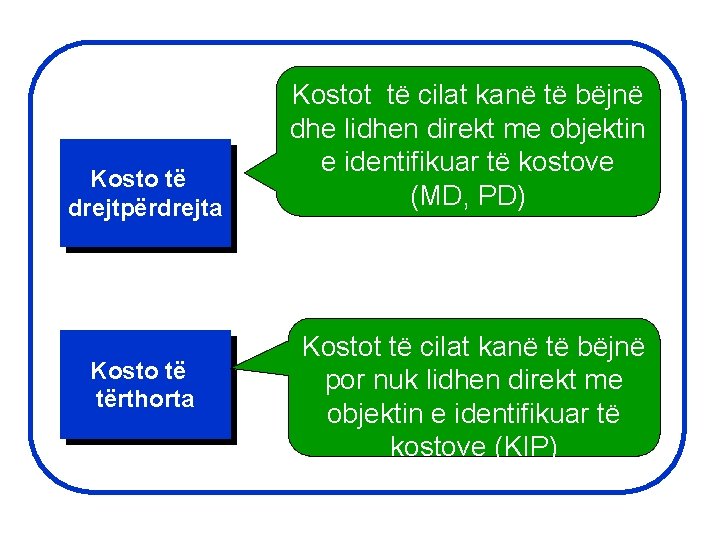 Kosto të drejtpërdrejta

Kostot të cilat kanë të bëjnë dhe lidhen direkt me objektin e identifikuar të kostove (MD, PD)

Kosto të tërthorta

Kostot të cilat kanë të bëjnë por nuk lidhen direkt me objektin e identifikuar të kostove (KIP)